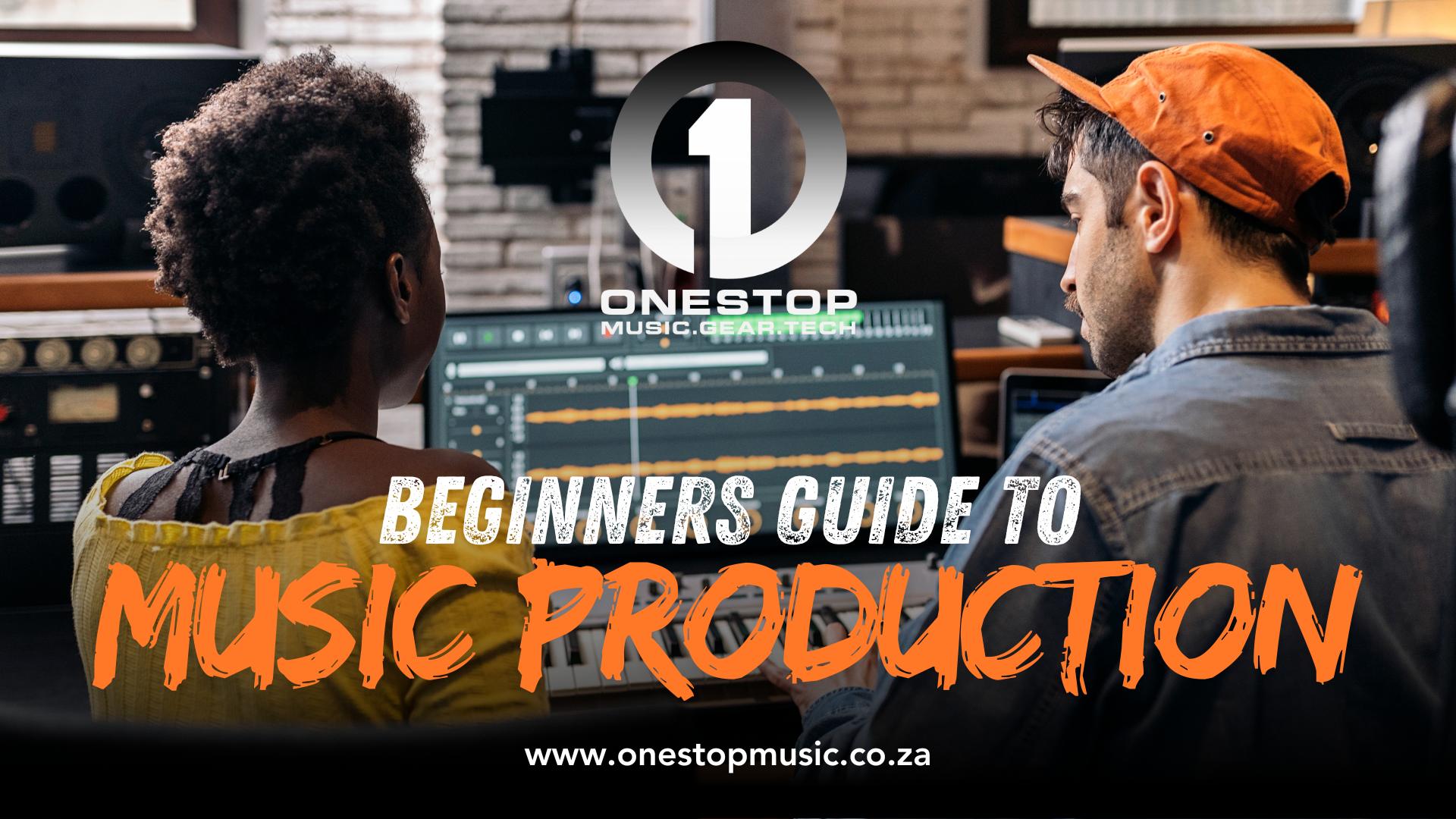 1
ONESTOP
MUSIC.GEAR.TECH

BEGINNERS GUIDE TO
MUSIC PRODUCTION

www.onestopmusic.co.za